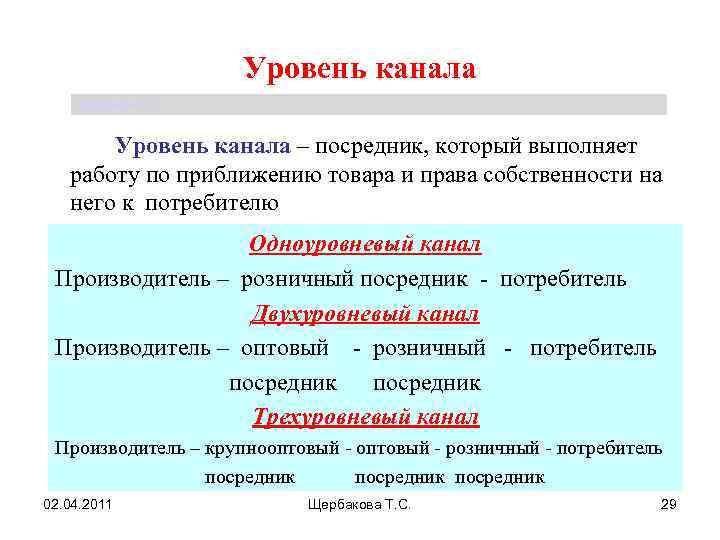 Уровень канала

Уровень канала – посредник, который выполняет работу по приближению товара и права собственности на него к потребителю

Одноуровневый канал

Производитель – розничный посредник - потребитель

Двухуровневый канал

Производитель – оптовый - розничный - потребитель
посредник посредник

Трехуровневый канал

Производитель – крупнооптовый - оптовый - розничный - потребитель
посредник посредник посредник

02.04.2011

Щербакова Т.С.

29